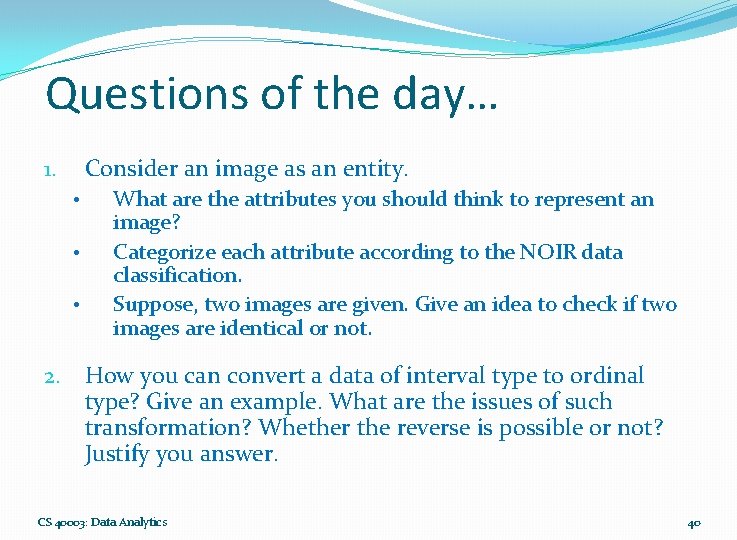 Questions of the day…

1. Consider an image as an entity.
• What are the attributes you should think to represent an image?
• Categorize each attribute according to the NOIR data classification.
• Suppose, two images are given. Give an idea to check if two images are identical or not.

2. How you can convert a data of interval type to ordinal type? Give an example. What are the issues of such transformation? Whether the reverse is possible or not? Justify you answer.

CS 40003: Data Analytics

40